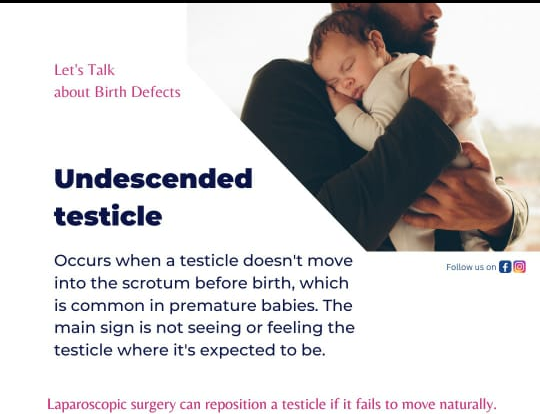 Let's Talk
about Birth Defects

Undescended testicle

Occurs when a testicle doesn't move into the scrotum before birth, which is common in premature babies. The main sign is not seeing or feeling the testicle where it's expected to be.

Follow us on

Laparoscopic surgery can reposition a testicle if it fails to move naturally.